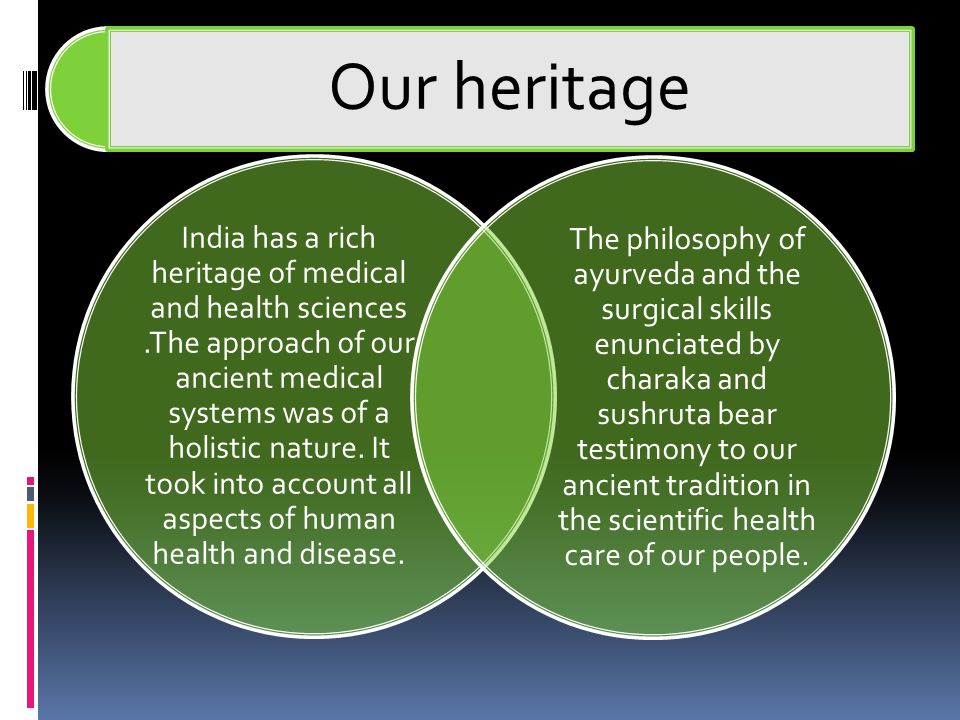 Our heritage

India has a rich heritage of medical and health sciences .The approach of our ancient medical systems was of a holistic nature. It took into account all aspects of human health and disease.

The philosophy of ayurveda and the surgical skills enunciated by charaka and sushruta bear testimony to our ancient tradition in the scientific health care of our people.